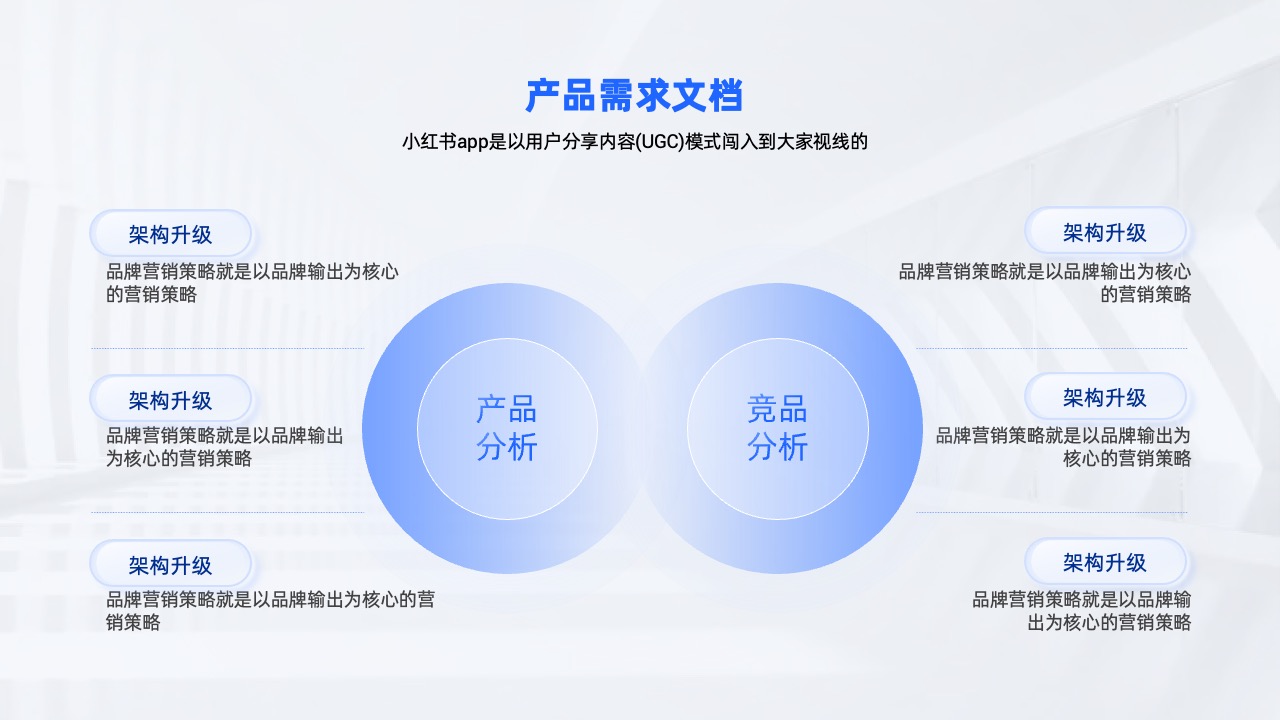 产品需求文档

小红书app是以用户分享内容(UGC)模式闯入到大家视线的

架构升级

品牌营销策略就是以品牌输出为核心的营销策略

架构升级

品牌营销策略就是以品牌输出为核心的营销策略

架构升级

品牌营销策略就是以品牌输出为核心的营销策略

产品分析

竞品分析

架构升级

品牌营销策略就是以品牌输出为核心的营销策略

架构升级

品牌营销策略就是以品牌输出为核心的营销策略

架构升级

品牌营销策略就是以品牌输出为核心的营销策略